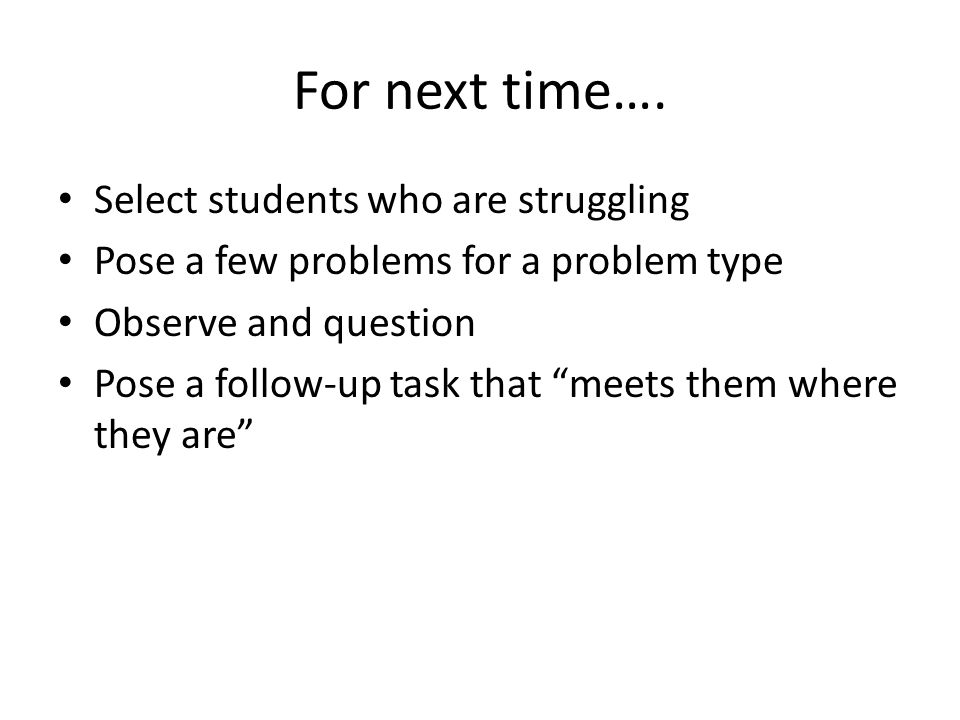 For next time….

• Select students who are struggling
• Pose a few problems for a problem type
• Observe and question
• Pose a follow-up task that “meets them where they are”